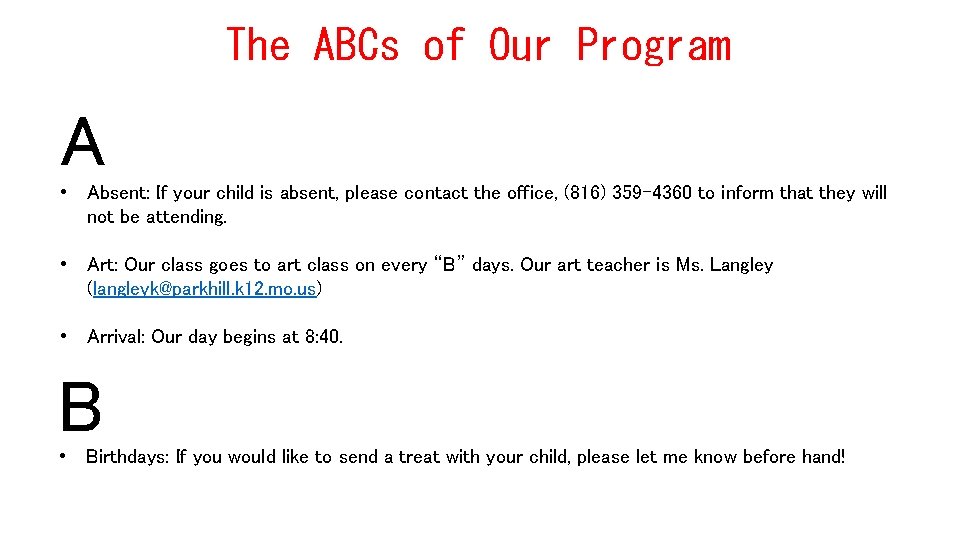 The ABCs of Our Program

A

• Absent: If your child is absent, please contact the office, (816) 359-4360 to inform that they will not be attending.

• Art: Our class goes to art class on every "B" days. Our art teacher is Ms. Langley (langleyk@parkhill.k12.mo.us)

• Arrival: Our day begins at 8:40.

B

• Birthdays: If you would like to send a treat with your child, please let me know before hand!